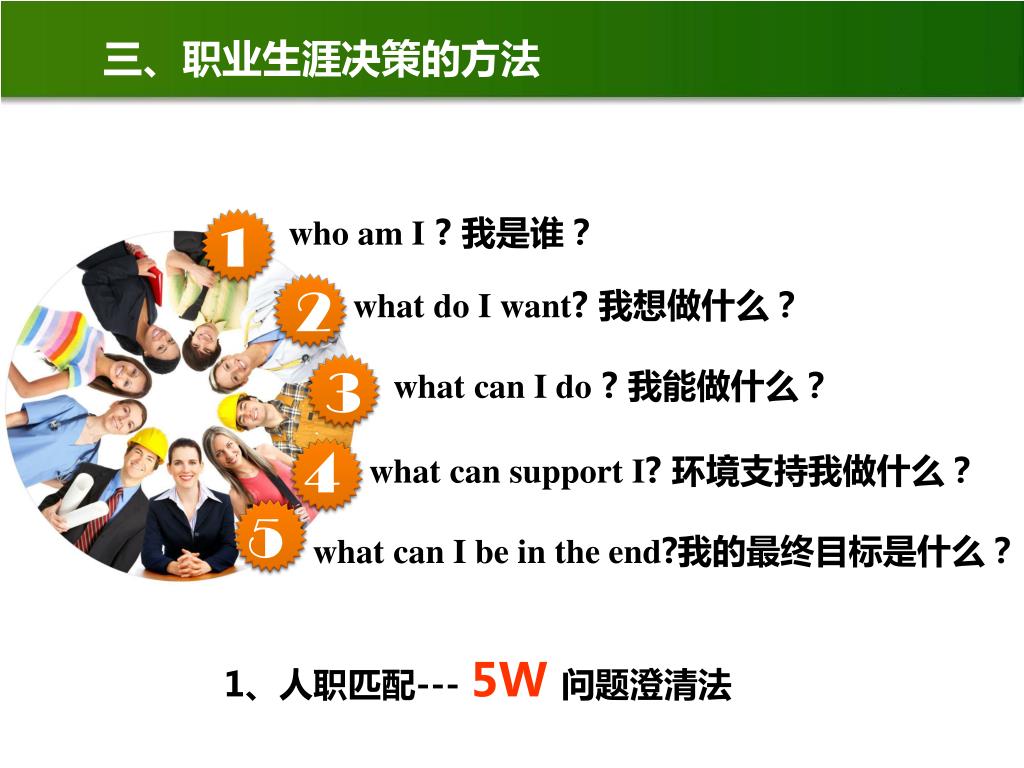 三、职业生涯决策的方法

1 who am I？我是谁？

2 what do I want? 我想做什么？

3 what can I do？我能做什么？

4 what can support I? 环境支持我做什么？

5 what can I be in the end?我的最终目标是什么？

1、人职匹配--- 5W 问题澄清法